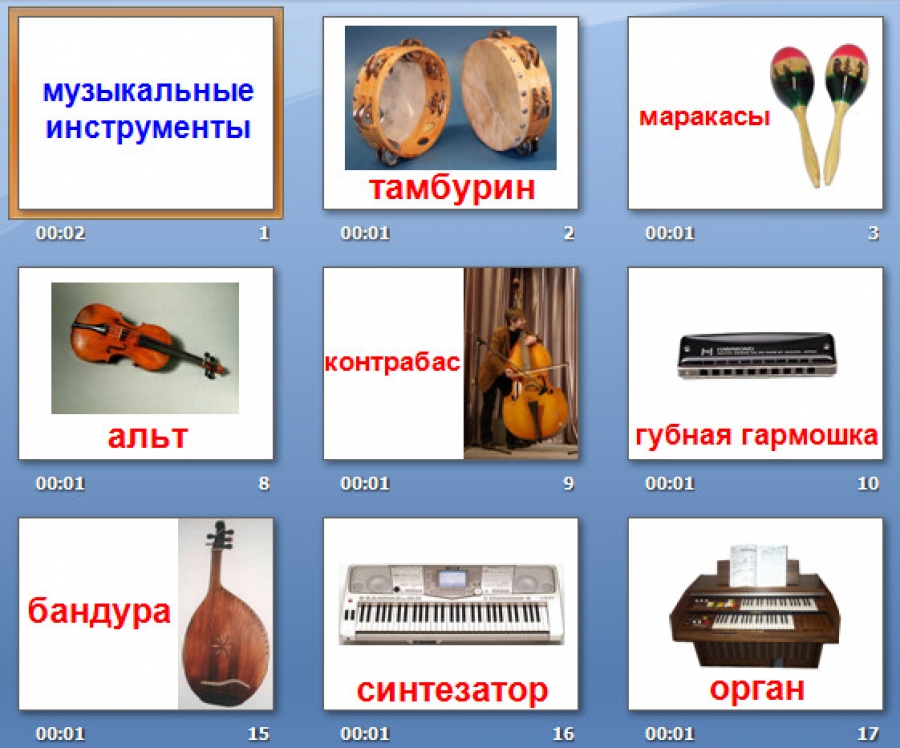 музыкальные инструменты

00:02 1

тамбурин

00:01 2

маракасы

00:01 3

альт

00:01 8

контрабас

00:01 9

губная гармошка

00:01 10

бандура

00:01 15

синтезатор

00:01 16

орган

00:01 17